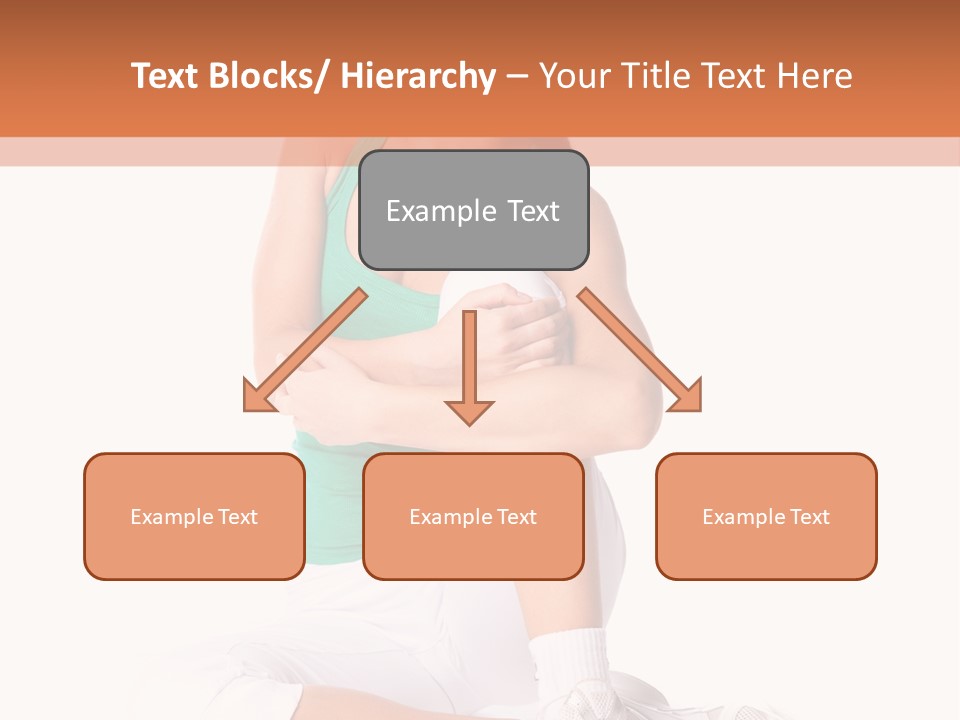 Text Blocks/ Hierarchy – Your Title Text Here

Example Text

Example Text

Example Text

Example Text